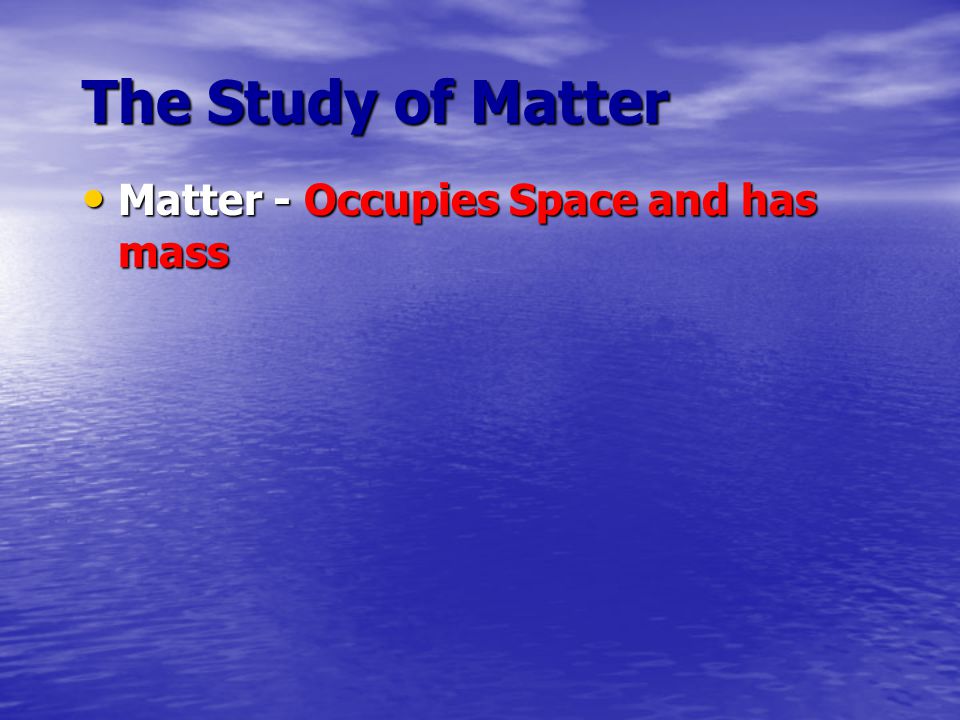 The Study of Matter

• Matter - Occupies Space and has mass